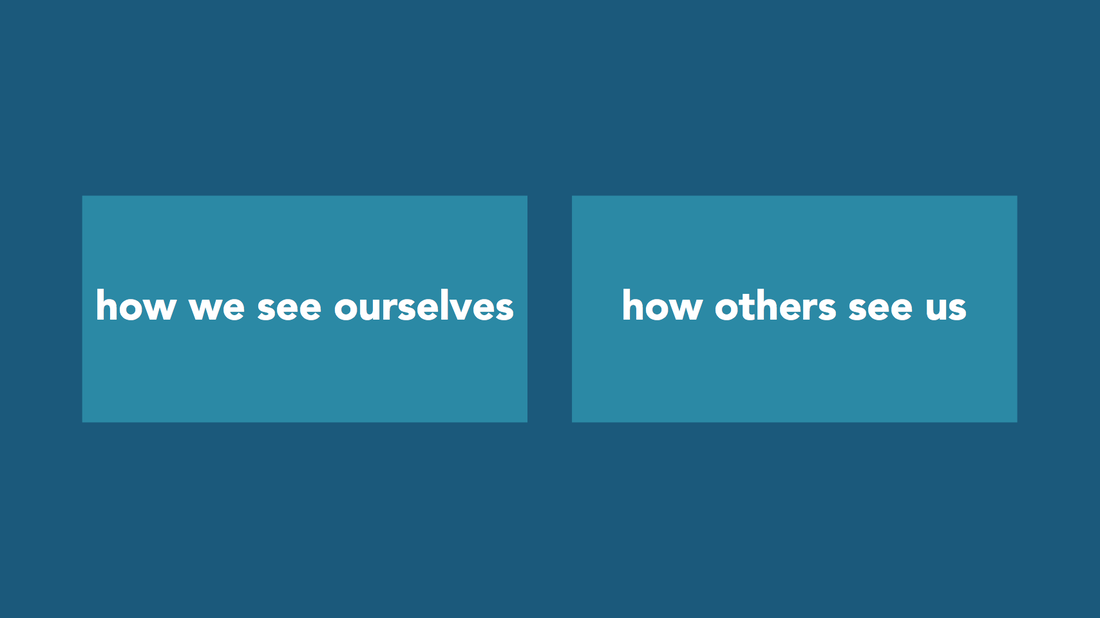 how we see ourselves

how others see us